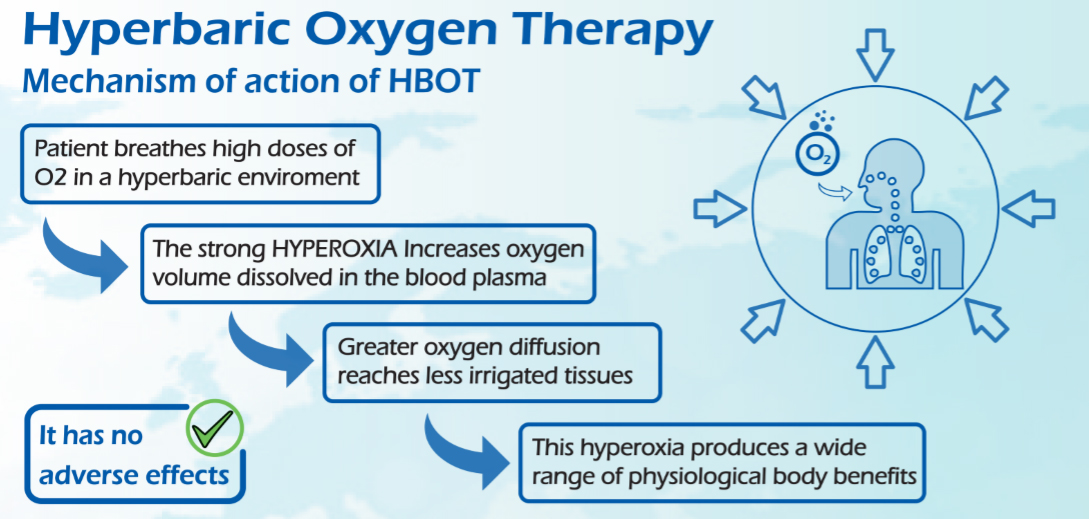 Hyperbaric Oxygen Therapy

Mechanism of action of HBOT

Patient breathes high doses of O2 in a hyperbaric enviroment

The strong HYPEROXIA Increases oxygen volume dissolved in the blood plasma

Greater oxygen diffusion reaches less irrigated tissues

This hyperoxia produces a wide range of physiological body benefits

It has no adverse effects

$O_2$